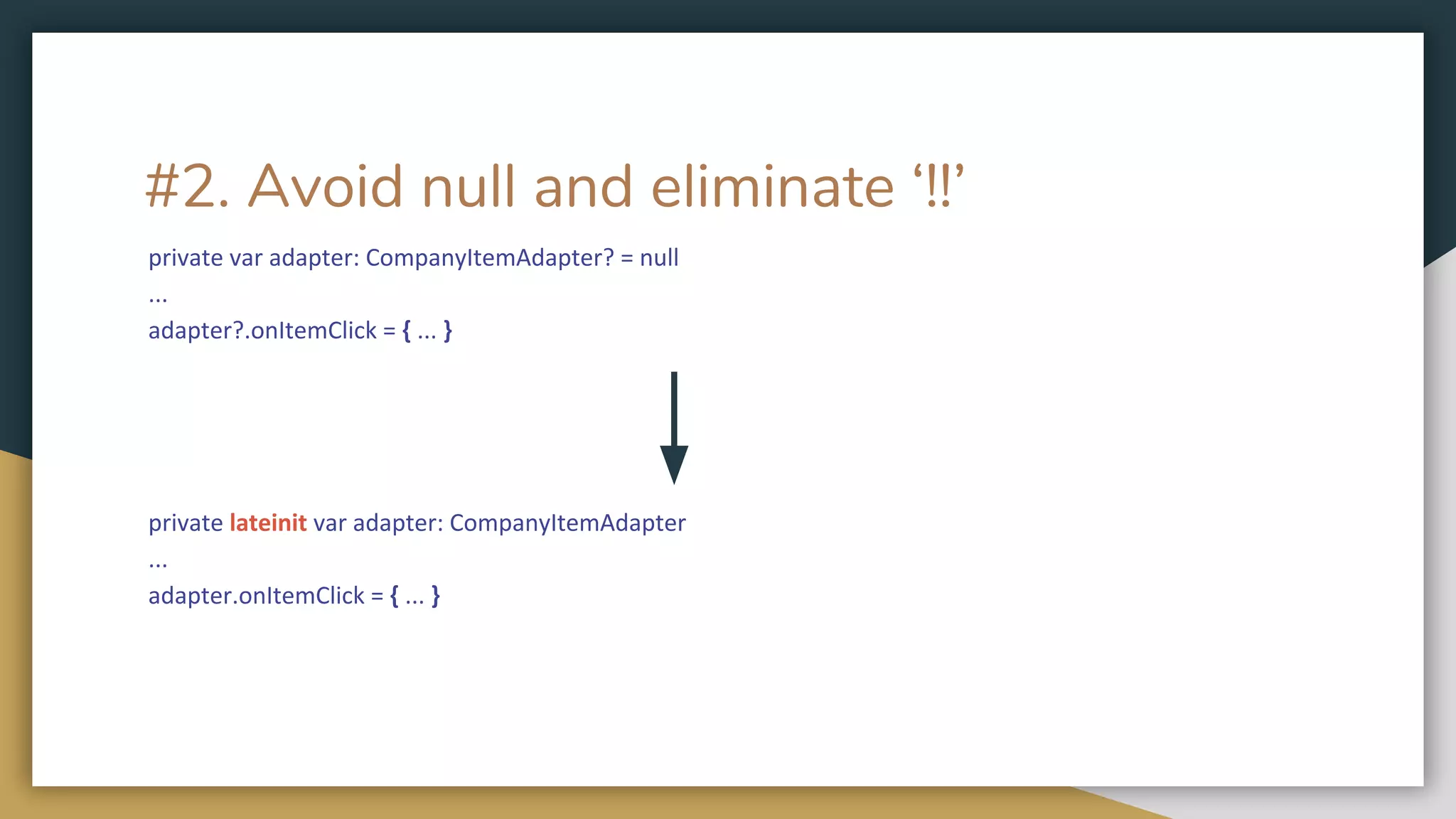 #2. Avoid null and eliminate ‘!!’

private var adapter: CompanyItemAdapter? = null
...
adapter?.onItemClick = { ... }

private lateinit var adapter: CompanyItemAdapter
...
adapter.onItemClick = { ... }